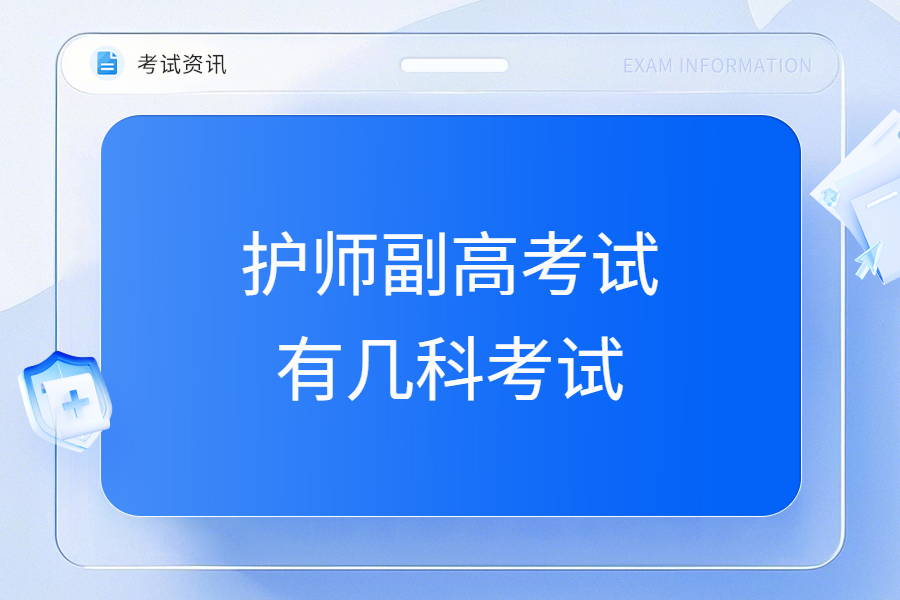 考试资讯

EXAM INFORMATION

护师副高考试
有几科考试